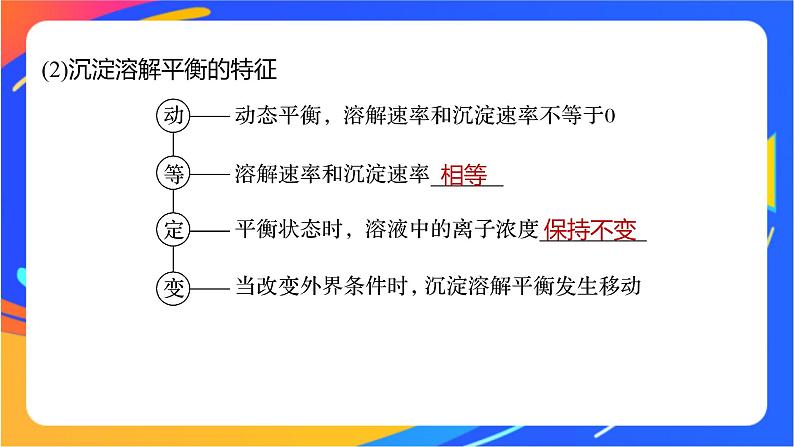 (2)沉淀溶解平衡的特征

动——动态平衡，溶解速率和沉淀速率不等于0

等——溶解速率和沉淀速率 相等

定——平衡状态时，溶液中的离子浓度 保持不变

变——当改变外界条件时，沉淀溶解平衡发生移动